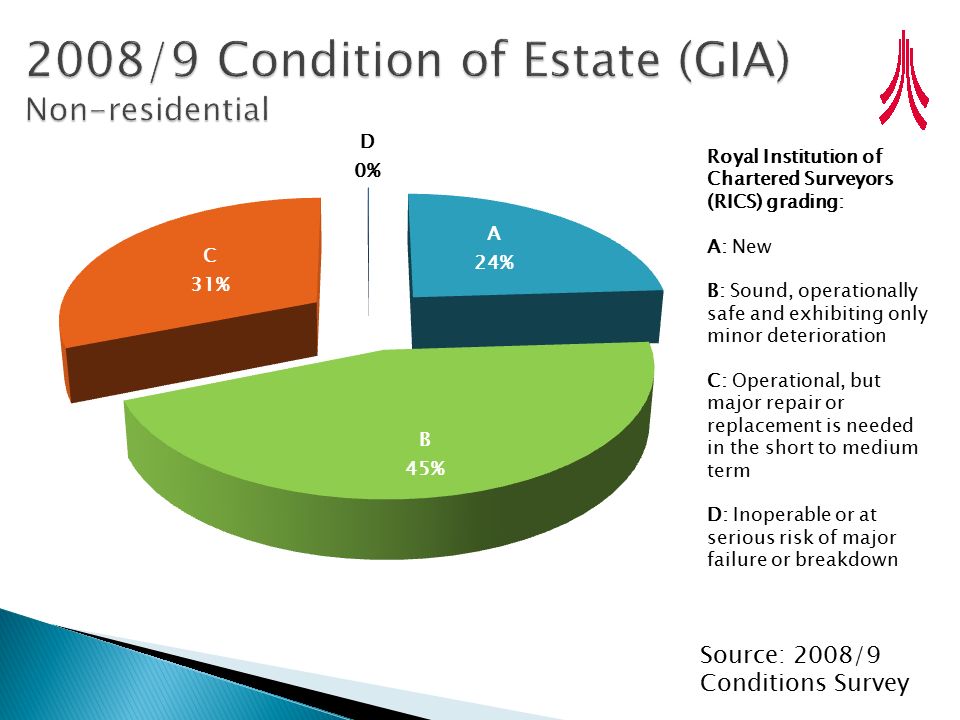 2008/9 Condition of Estate (GIA)
Non-residential

D
0%

A
24%

C
31%

B
45%

Royal Institution of Chartered Surveyors (RICS) grading:

A: New

B: Sound, operationally safe and exhibiting only minor deterioration

C: Operational, but major repair or replacement is needed in the short to medium term

D: Inoperable or at serious risk of major failure or breakdown

Source: 2008/9 Conditions Survey